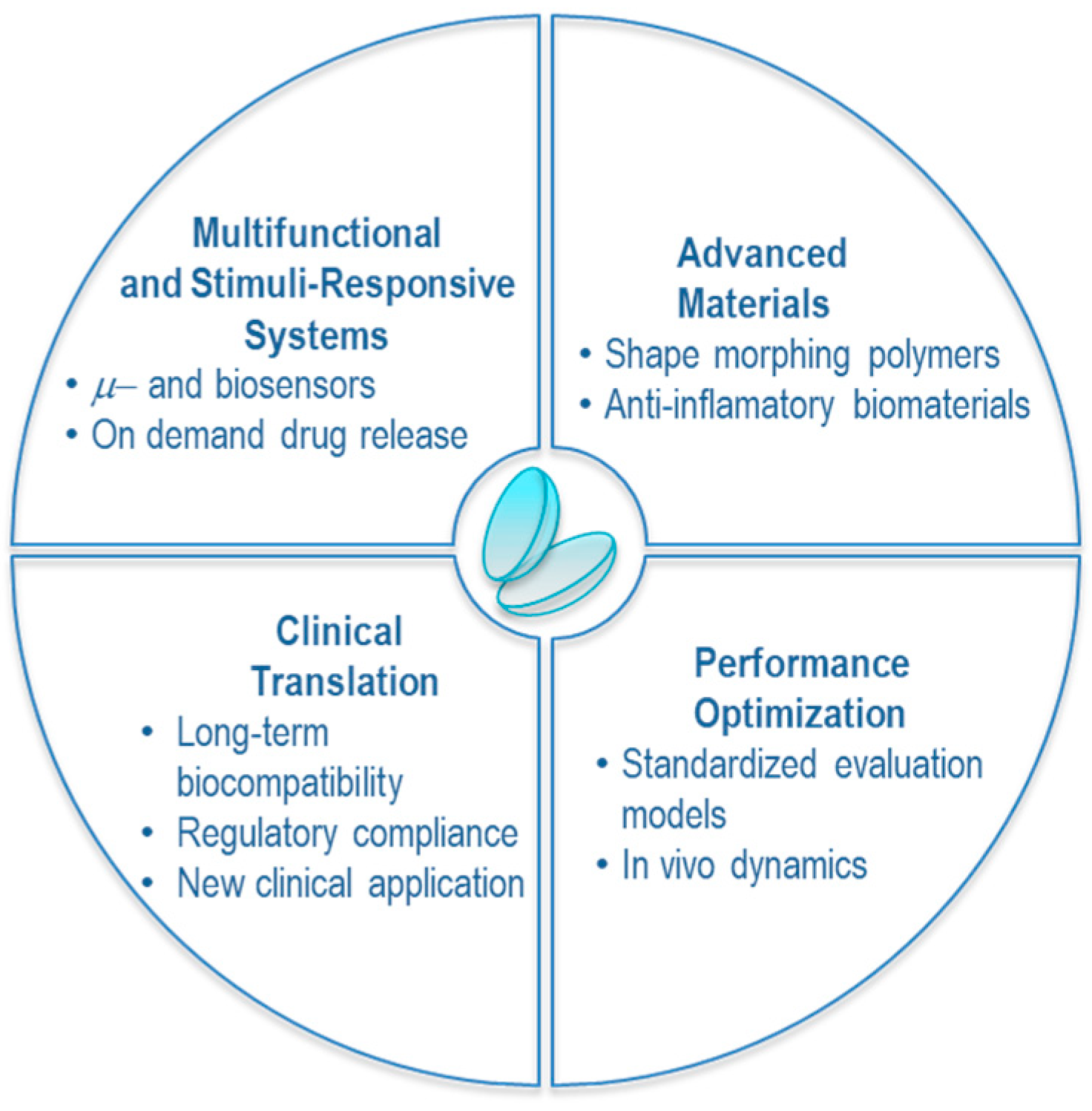 Multifunctional and Stimuli-Responsive Systems
• $\mu$– and biosensors
• On demand drug release

Advanced Materials
• Shape morphing polymers
• Anti-inflamatory biomaterials

Clinical Translation
• Long-term biocompatibility
• Regulatory compliance
• New clinical application

Performance Optimization
• Standardized evaluation models
• In vivo dynamics